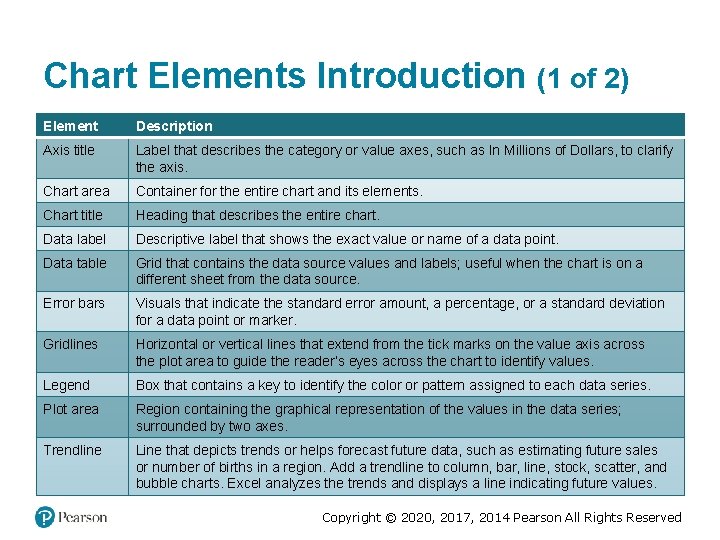 Chart Elements Introduction (1 of 2)

| Element | Description |
|---|---|
| Axis title | Label that describes the category or value axes, such as In Millions of Dollars, to clarify the axis. |
| Chart area | Container for the entire chart and its elements. |
| Chart title | Heading that describes the entire chart. |
| Data label | Descriptive label that shows the exact value or name of a data point. |
| Data table | Grid that contains the data source values and labels; useful when the chart is on a different sheet from the data source. |
| Error bars | Visuals that indicate the standard error amount, a percentage, or a standard deviation for a data point or marker. |
| Gridlines | Horizontal or vertical lines that extend from the tick marks on the value axis across the plot area to guide the reader's eyes across the chart to identify values. |
| Legend | Box that contains a key to identify the color or pattern assigned to each data series. |
| Plot area | Region containing the graphical representation of the values in the data series; surrounded by two axes. |
| Trendline | Line that depicts trends or helps forecast future data, such as estimating future sales or number of births in a region. Add a trendline to column, bar, line, stock, scatter, and bubble charts. Excel analyzes the trends and displays a line indicating future values. |

Pearson

Copyright © 2020, 2017, 2014 Pearson All Rights Reserved